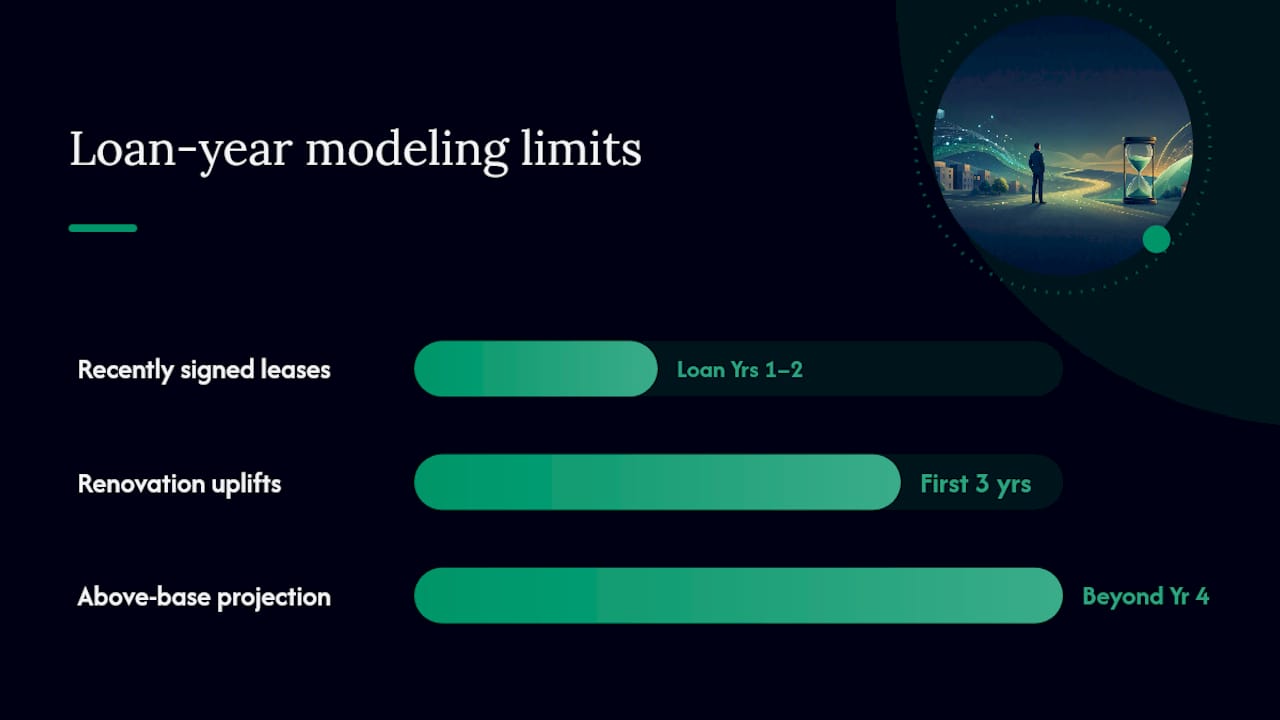 Loan-year modeling limits

Recently signed leases

Loan Yrs 1–2

Renovation uplifts

First 3 yrs

Above-base projection

Beyond Yr 4